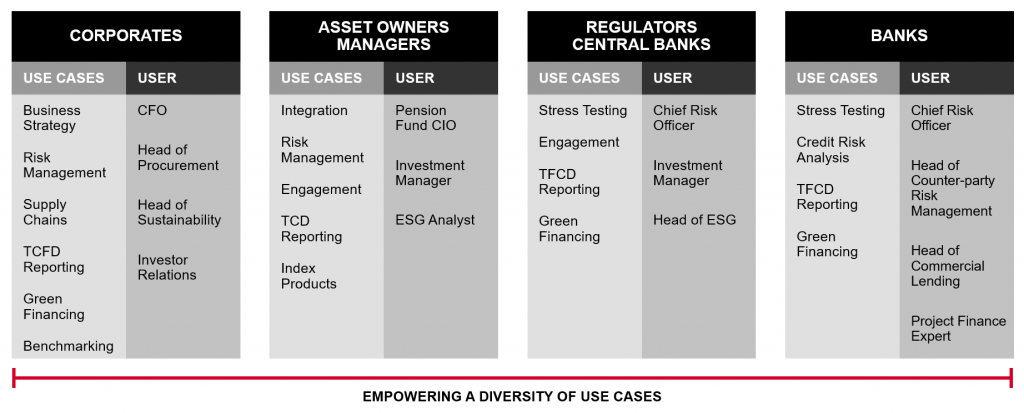 CORPORATES

| USE CASES | USER |
|---|---|
| Business Strategy | CFO |
| Risk Management | Head of Procurement |
| Supply Chains | Head of Sustainability |
| TCFD Reporting | Investor Relations |
| Green Financing | |
| Benchmarking | |

ASSET OWNERS MANAGERS

| USE CASES | USER |
|---|---|
| Integration | Pension Fund CIO |
| Risk Management | Investment Manager |
| Engagement | ESG Analyst |
| TCD Reporting | |
| Index Products | |

REGULATORS CENTRAL BANKS

| USE CASES | USER |
|---|---|
| Stress Testing | Chief Risk Officer |
| Engagement | Investment Manager |
| TFCD Reporting | Head of ESG |
| Green Financing | |

BANKS

| USE CASES | USER |
|---|---|
| Stress Testing | Chief Risk Officer |
| Credit Risk Analysis | Head of Counter-party Risk Management |
| TFCD Reporting | Head of Commercial Lending |
| Green Financing | Project Finance Expert |

EMPOWERING A DIVERSITY OF USE CASES